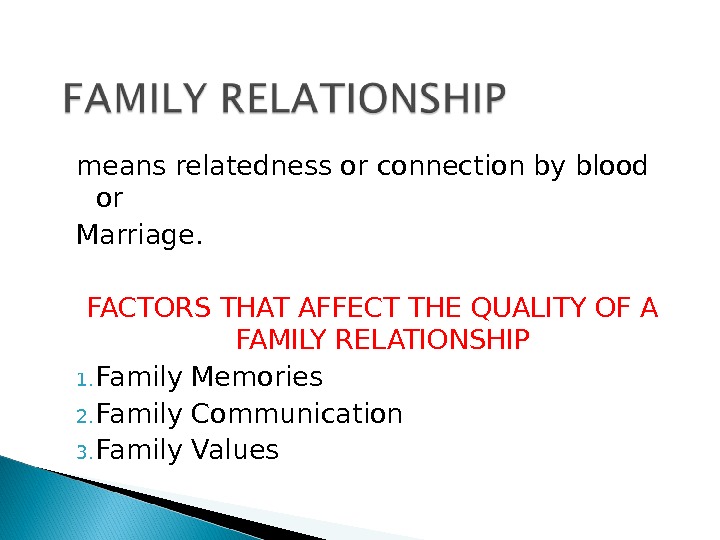 FAMILY RELATIONSHIP

means relatedness or connection by blood or

Marriage.

FACTORS THAT AFFECT THE QUALITY OF A FAMILY RELATIONSHIP

1. Family Memories
2. Family Communication
3. Family Values